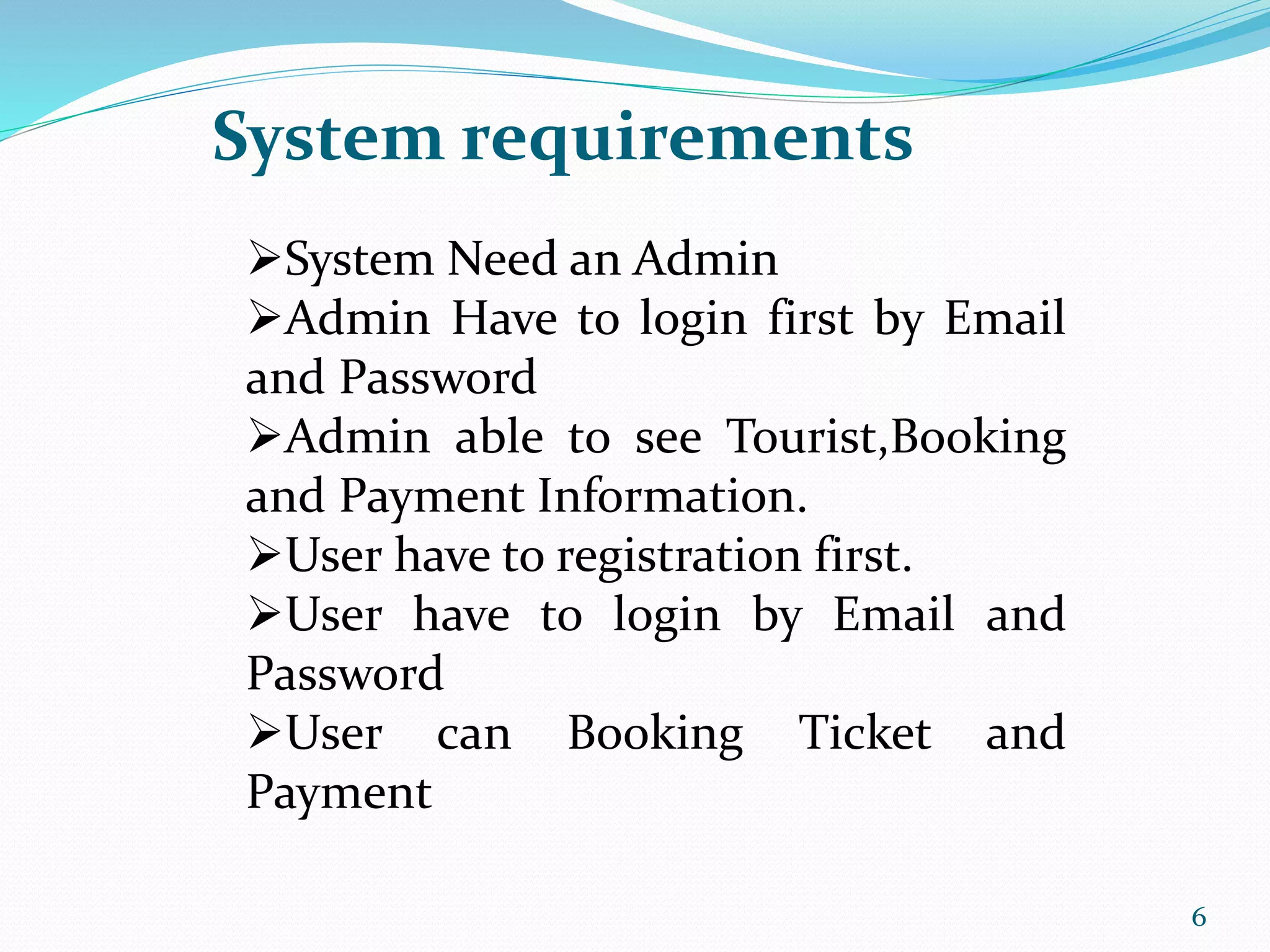 System requirements

➢System Need an Admin
➢Admin Have to login first by Email and Password
➢Admin able to see Tourist,Booking and Payment Information.
➢User have to registration first.
➢User have to login by Email and Password
➢User can Booking Ticket and Payment

6